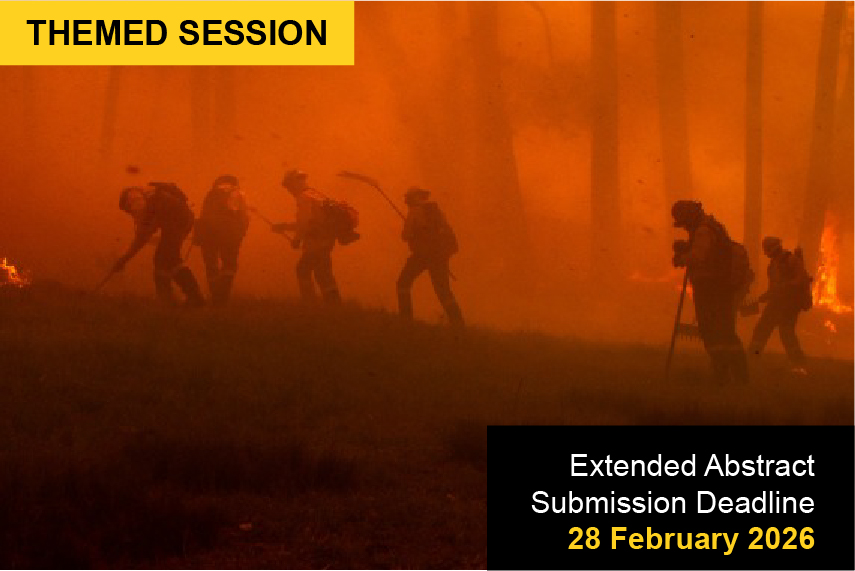 THEMED SESSION

Extended Abstract Submission Deadline
28 February 2026